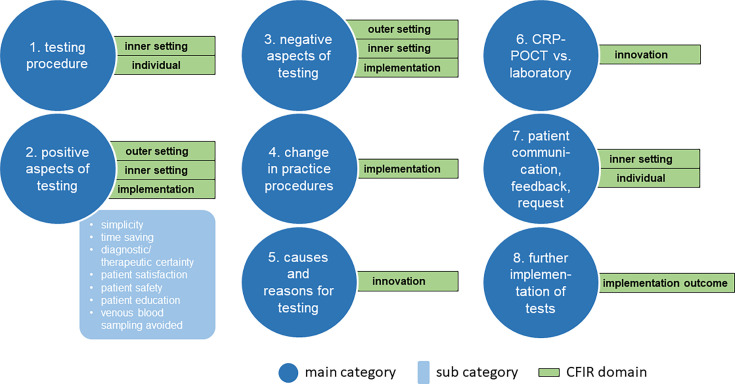 1. testing procedure

inner setting

individual

2. positive aspects of testing

outer setting

inner setting

implementation

• simplicity
• time saving
• diagnostic/ therapeutic certainty
• patient satisfaction
• patient safety
• patient education
• venous blood sampling avoided

3. negative aspects of testing

outer setting

inner setting

implementation

4. change in practice procedures

implementation

5. causes and reasons for testing

innovation

6. CRP-POCT vs. laboratory

innovation

7. patient communication, feedback, request

inner setting

individual

8. further implementation of tests

implementation outcome

main category

sub category

CFIR domain